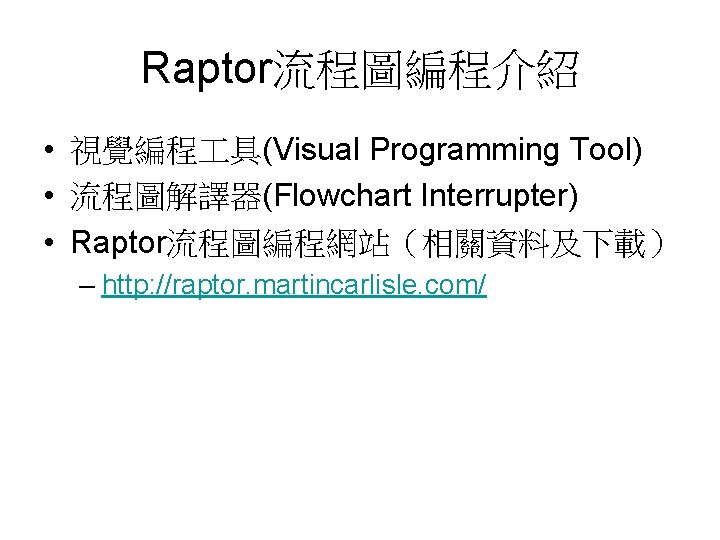 Raptor流程圖編程介紹

• 視覺編程工具(Visual Programming Tool)
• 流程圖解譯器(Flowchart Interrupter)
• Raptor流程圖編程網站（相關資料及下載）
– http://raptor.martincarlisle.com/